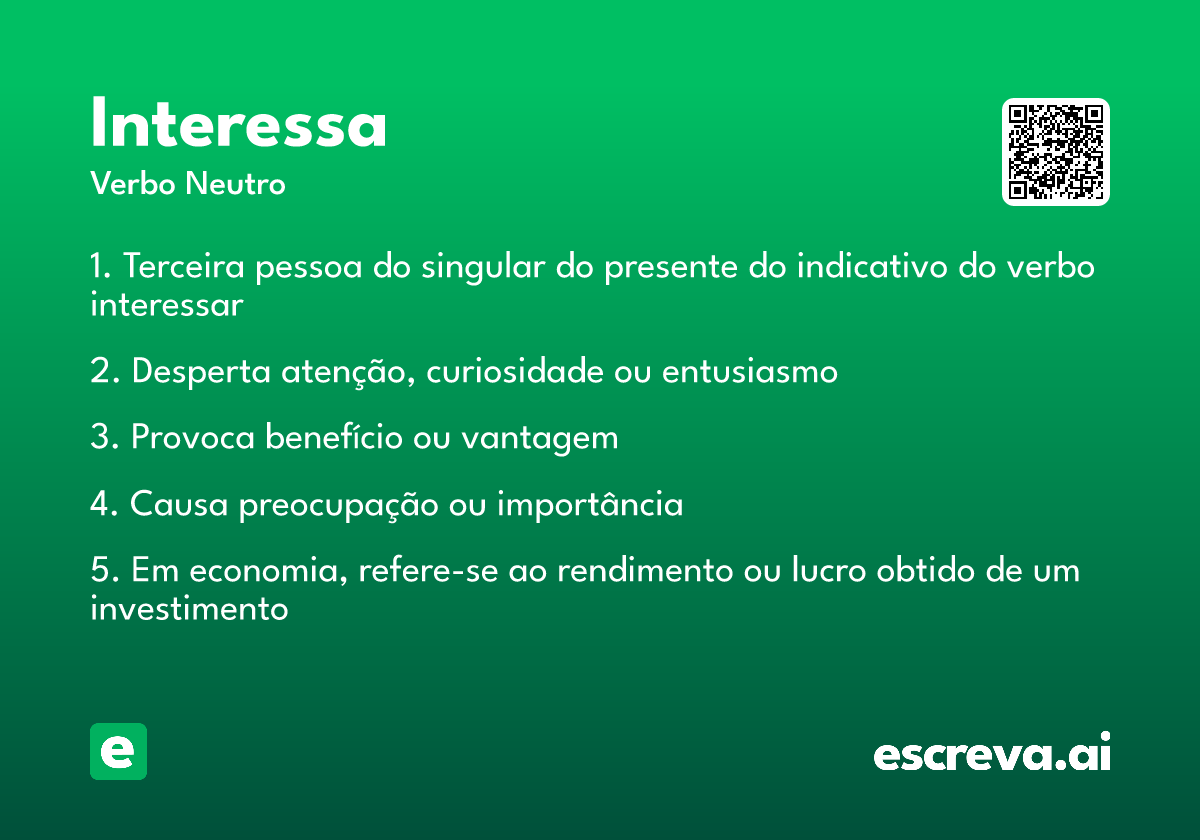 Interessa
Verbo Neutro

1. Terceira pessoa do singular do presente do indicativo do verbo interessar

2. Desperta atenção, curiosidade ou entusiasmo

3. Provoca benefício ou vantagem

4. Causa preocupação ou importância

5. Em economia, refere-se ao rendimento ou lucro obtido de um investimento

e

escreva.ai